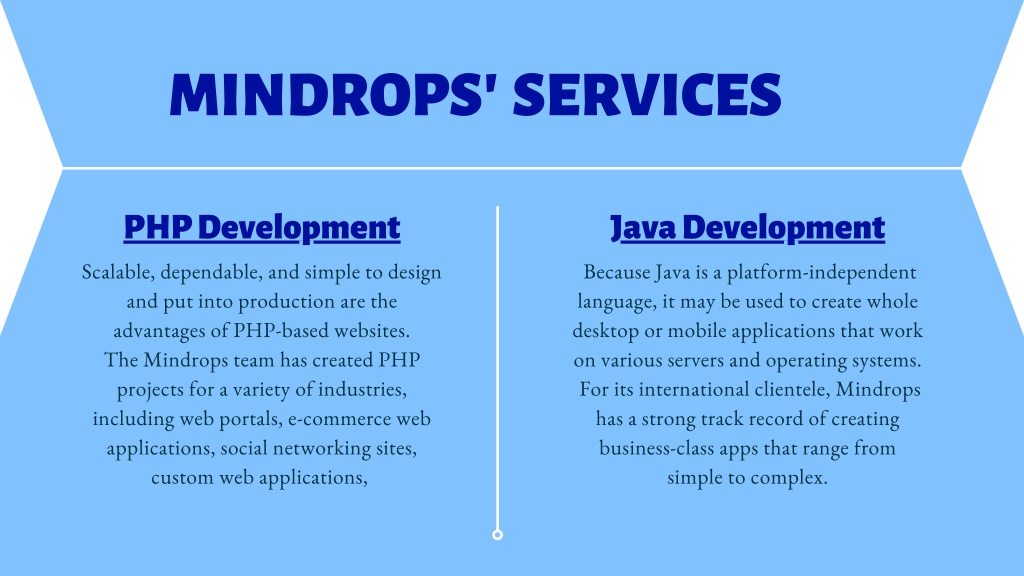 MINDROPS' SERVICES

PHP Development

Scalable, dependable, and simple to design and put into production are the advantages of PHP-based websites. The Mindrops team has created PHP projects for a variety of industries, including web portals, e-commerce web applications, social networking sites, custom web applications,

Java Development

Because Java is a platform-independent language, it may be used to create whole desktop or mobile applications that work on various servers and operating systems. For its international clientele, Mindrops has a strong track record of creating business-class apps that range from simple to complex.